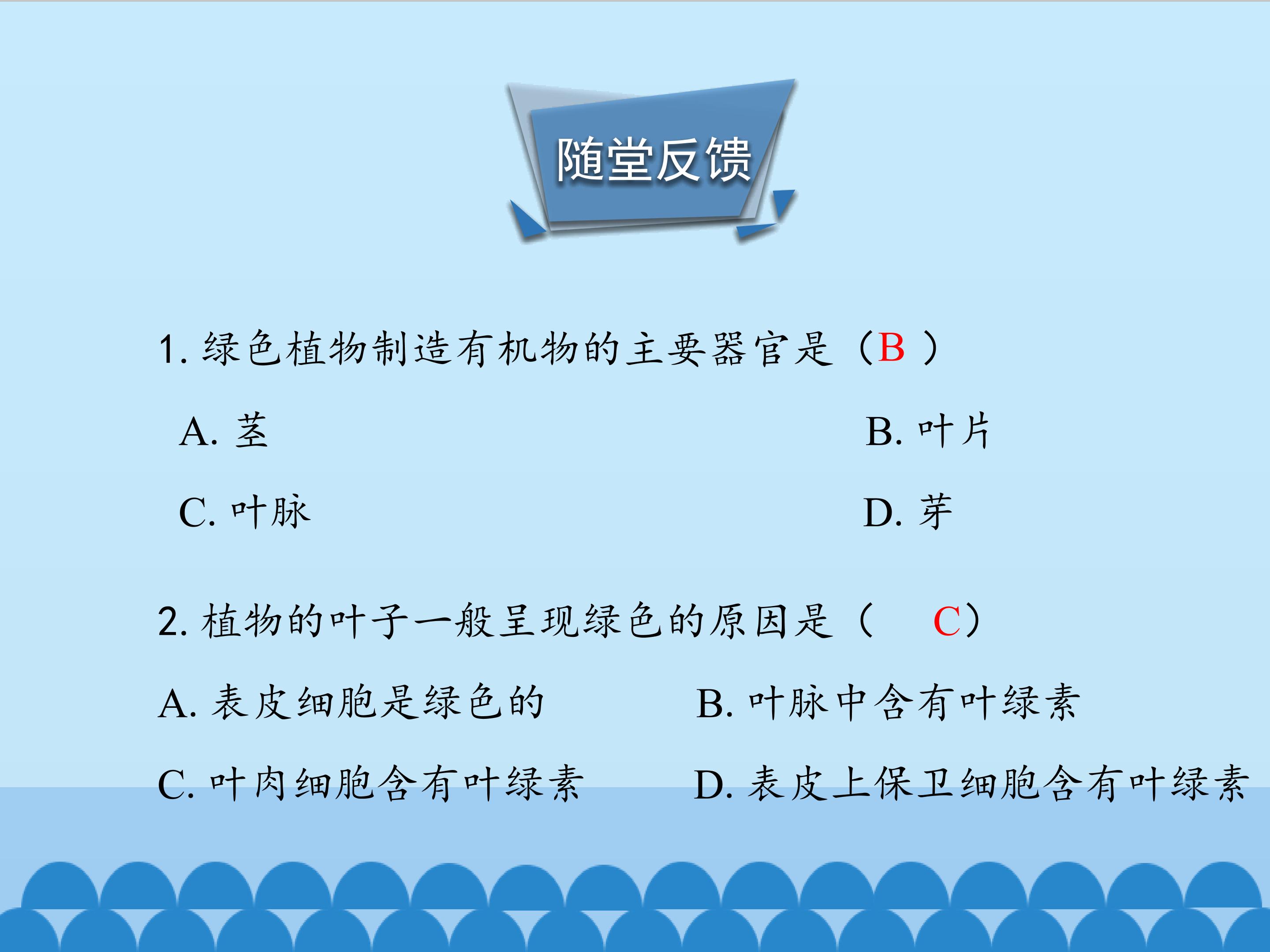 随堂反馈

1. 绿色植物制造有机物的主要器官是（B ）

A. 茎　　B. 叶片

C. 叶脉　　D. 芽

2. 植物的叶子一般呈现绿色的原因是（　C）

A. 表皮细胞是绿色的　　B. 叶脉中含有叶绿素

C. 叶肉细胞含有叶绿素　　D. 表皮上保卫细胞含有叶绿素